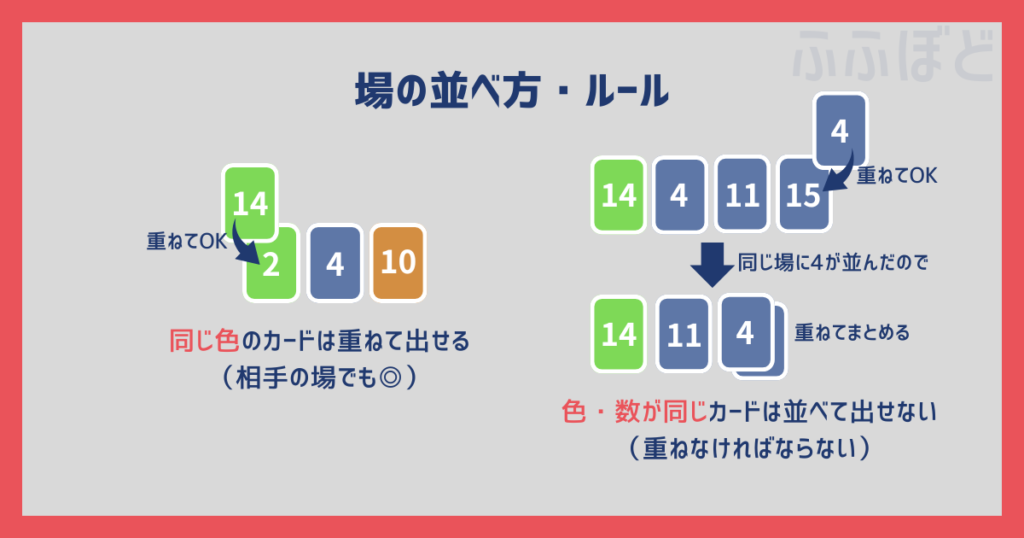 ふふぼど

場の並べ方・ルール

14

重ねてOK

2 4 10

同じ色のカードは重ねて出せる
（相手の場でも◎）

4

14 4 11 15

重ねてOK

同じ場に4が並んだので

14 11 4

重ねてまとめる

色・数が同じカードは並べて出せない
（重ねなければならない）